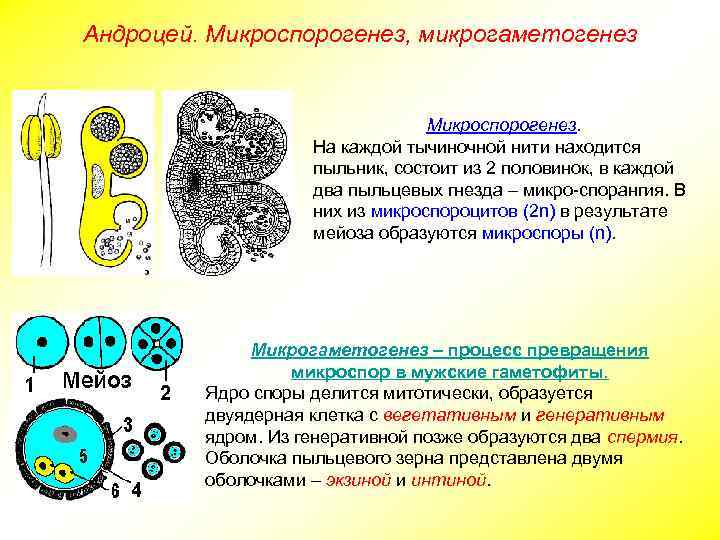 Андроцей. Микроспорогенез, микрогаметогенез

Микроспорогенез.
На каждой тычиночной нити находится пыльник, состоит из 2 половинок, в каждой два пыльцевых гнезда – микро-спорангия. В них из микроспороцитов (2n) в результате мейоза образуются микроспоры (n).

1 Мейоз 2

3

5

6 4

Микрогаметогенез – процесс превращения микроспор в мужские гаметофиты.
Ядро споры делится митотически, образуется двуядерная клетка с вегетативным и генеративным ядром. Из генеративной позже образуются два спермия. Оболочка пыльцевого зерна представлена двумя оболочками – экзиной и интиной.